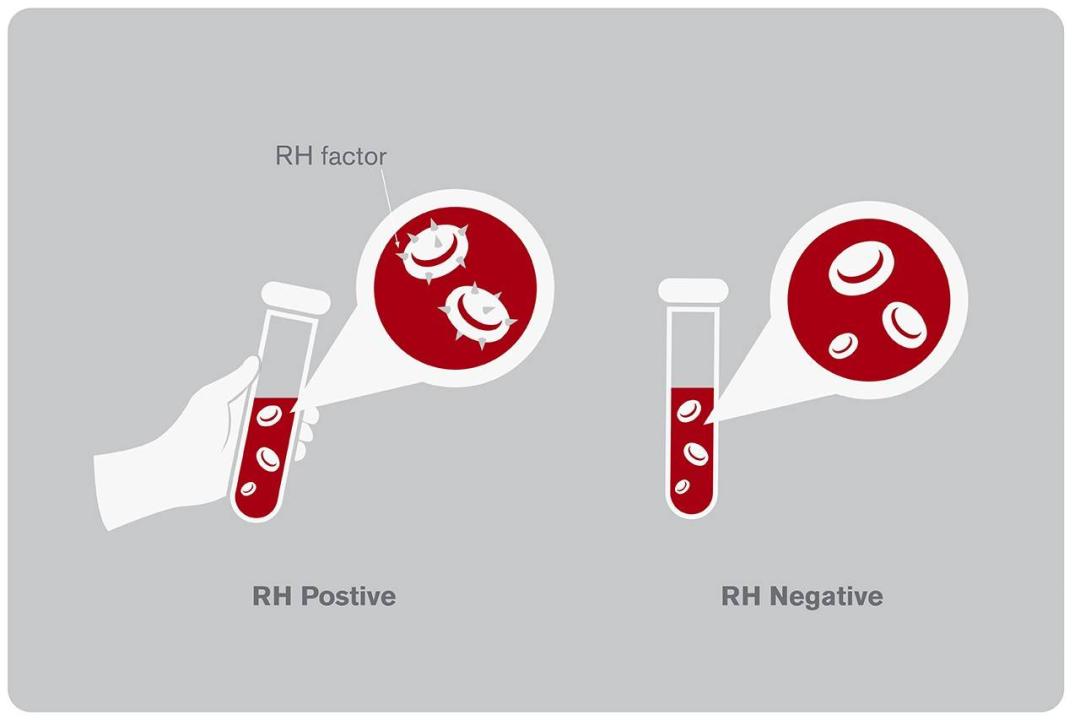 RH factor

RH Postive

RH Negative